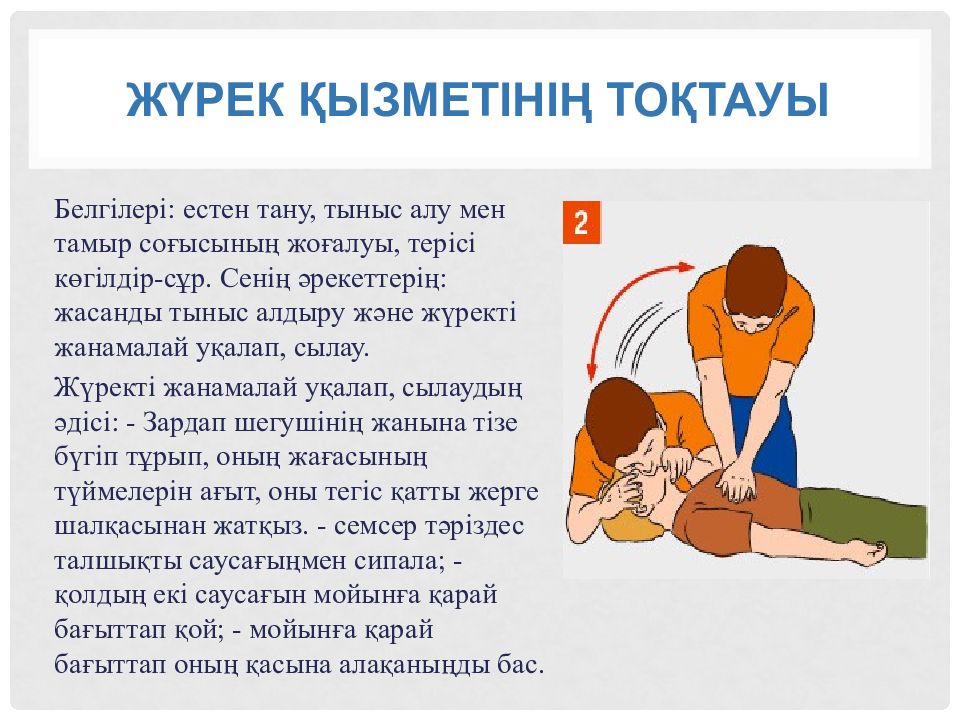 ЖҮРЕК ҚЫЗМЕТІНІҢ ТОҚТАУЫ

Белгілері: естен тану, тыныс алу мен тамыр соғысының жоғалуы, терісі көгілдір-сұр. Сенің әрекеттерің: жасанды тыныс алдыру және жүректі жанамалай уқалап, сылау.

Жүректі жанамалай уқалап, сылаудың әдісі: - Зардап шегушінің жанына тізе бүгіп тұрып, оның жағасының түймелерін ағыт, оны тегіс қатты жерге шалқасынан жатқыз. - семсер тәріздес талшықты саусағыңмен сипала; - қолдың екі саусағын мойынға қарай бағыттап қой; - мойынға қарай бағыттап оның қасына алақаныңды бас.

2